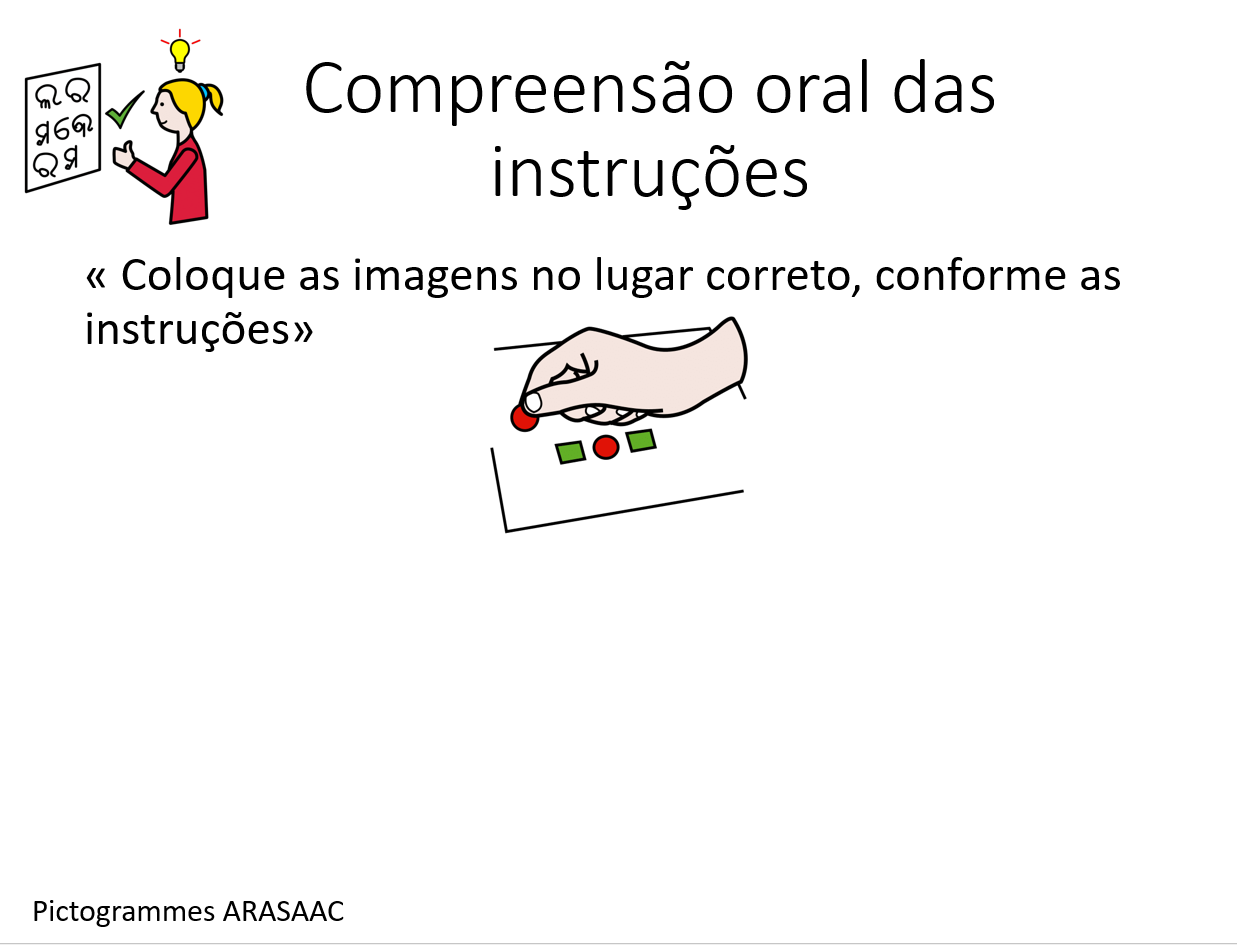 Compreensão oral das instruções

« Coloque as imagens no lugar correto, conforme as instruções»

Pictogrammes ARASAAC